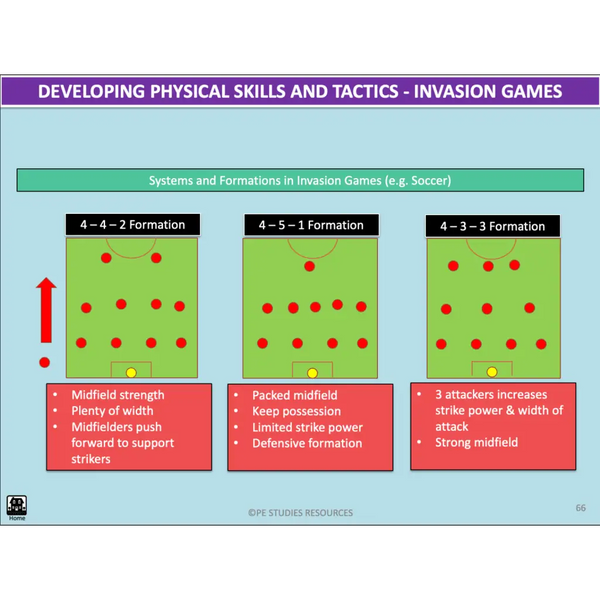 DEVELOPING PHYSICAL SKILLS AND TACTICS - INVASION GAMES

Systems and Formations in Invasion Games (e.g. Soccer)

4 – 4 – 2 Formation

- Midfield strength
- Plenty of width
- Midfielders push forward to support strikers

4 – 5 – 1 Formation

- Packed midfield
- Keep possession
- Limited strike power
- Defensive formation

4 – 3 – 3 Formation

- 3 attackers increases strike power & width of attack
- Strong midfield

Home

©PE STUDIES RESOURCES

66